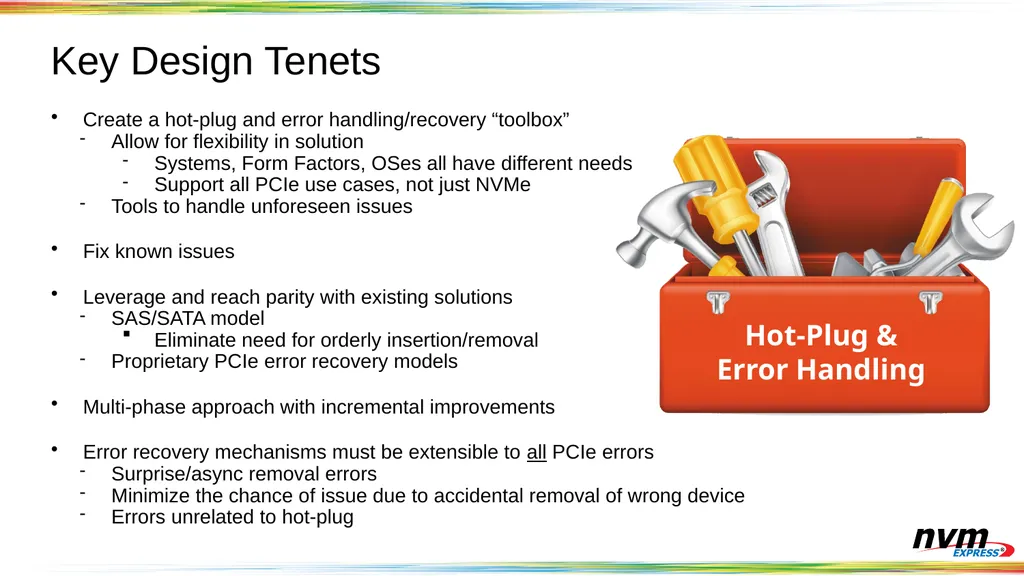 Key Design Tenets

• Create a hot-plug and error handling/recovery “toolbox”
- Allow for flexibility in solution
- Systems, Form Factors, OSes all have different needs
- Support all PCIe use cases, not just NVMe
- Tools to handle unforeseen issues

• Fix known issues

• Leverage and reach parity with existing solutions
- SAS/SATA model
▪ Eliminate need for orderly insertion/removal
- Proprietary PCIe error recovery models

• Multi-phase approach with incremental improvements

• Error recovery mechanisms must be extensible to all PCIe errors
- Surprise/async removal errors
- Minimize the chance of issue due to accidental removal of wrong device
- Errors unrelated to hot-plug

Hot-Plug & Error Handling

nvm EXPRESS